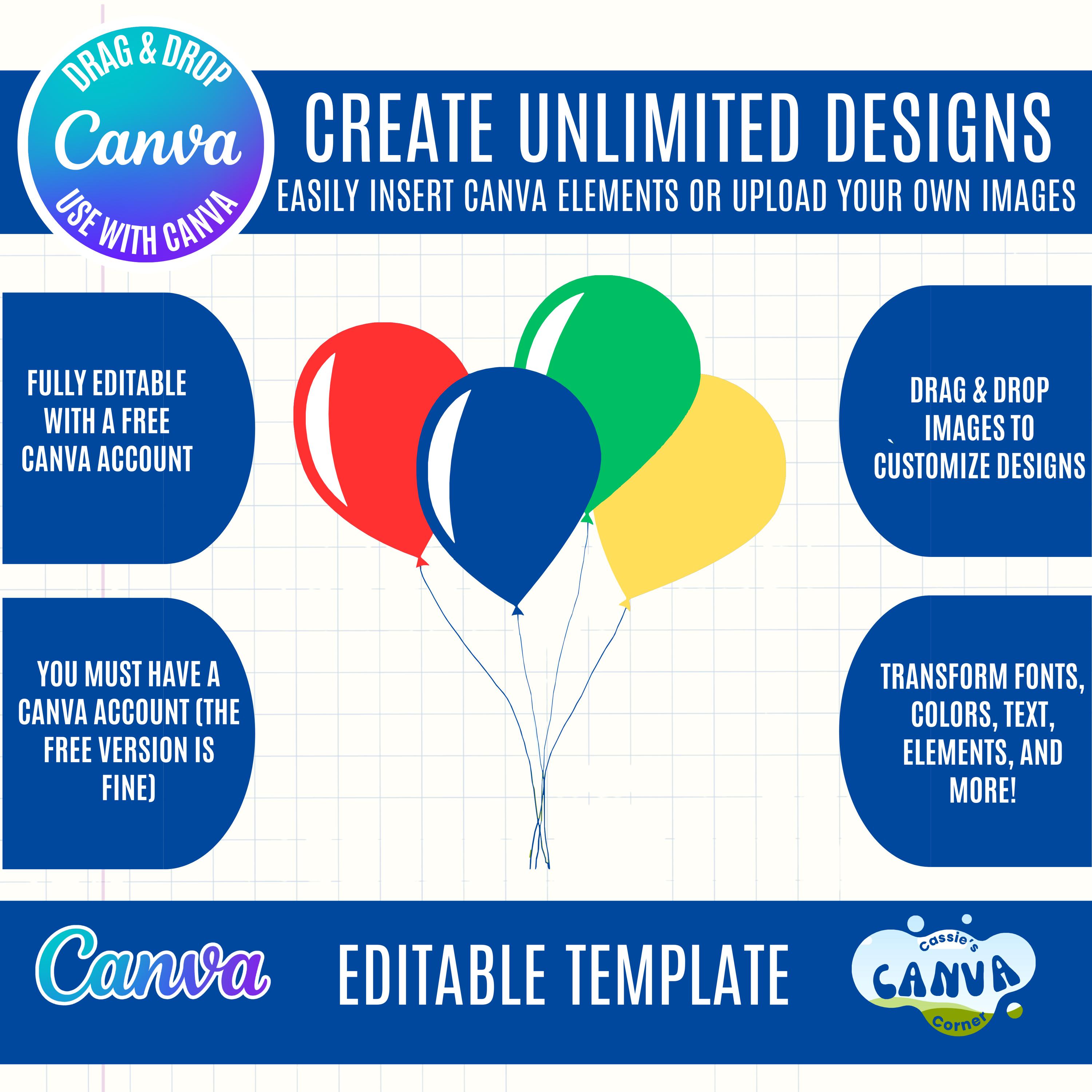 DRAG & DROP
Canva
USE WITH CANVA

CREATE UNLIMITED DESIGNS
EASILY INSERT CANVA ELEMENTS OR UPLOAD YOUR OWN IMAGES

FULLY EDITABLE WITH A FREE CANVA ACCOUNT

YOU MUST HAVE A CANVA ACCOUNT (THE FREE VERSION IS FINE)

DRAG & DROP IMAGES TO CUSTOMIZE DESIGNS

TRANSFORM FONTS, COLORS, TEXT, ELEMENTS, AND MORE!

Canva

EDITABLE TEMPLATE

Cassie's
CANVA
Corner